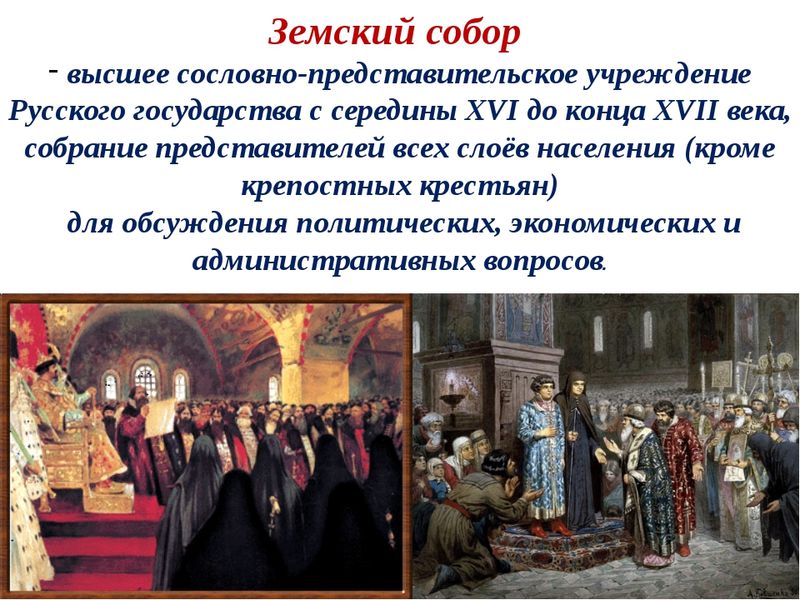 Земский собор

- высшее сословно-представительское учреждение Русского государства с середины XVI до конца XVII века, собрание представителей всех слоёв населения (кроме крепостных крестьян) для обсуждения политических, экономических и административных вопросов.